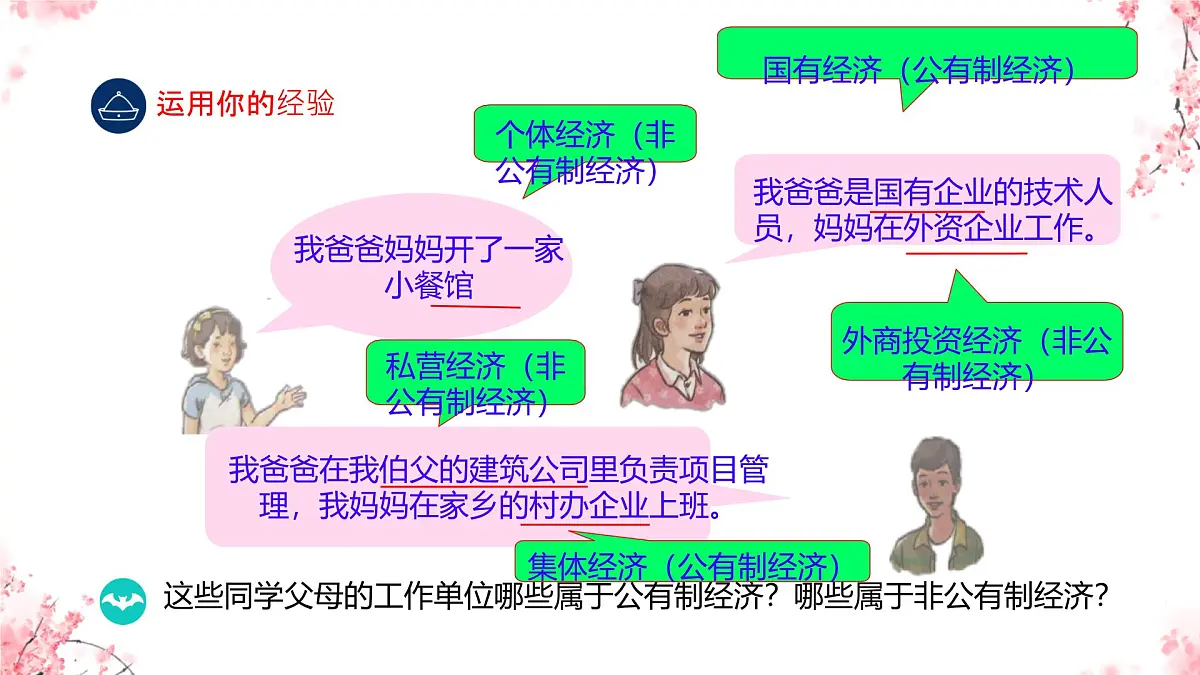 运用你的经验

国有经济（公有制经济）

个体经济（非公有制经济）

我爸爸是国有企业的技术人员，妈妈在外资企业工作。

我爸爸妈妈开了一家小餐馆

外商投资经济（非公有制经济）

私营经济（非公有制经济）

我爸爸在我伯父的建筑公司里负责项目管理，我妈妈在家乡的村办企业上班。

集体经济（公有制经济）

这些同学父母的工作单位哪些属于公有制经济？哪些属于非公有制经济？